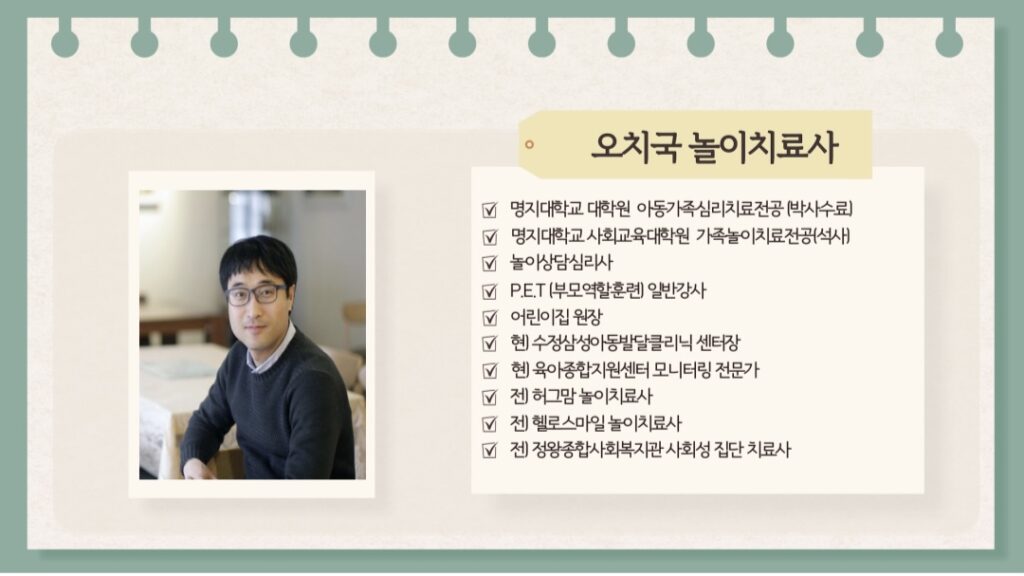 오치국 놀이치료사

☑ 명지대학교 대학원 아동가족심리치료전공 (박사수료)
☑ 명지대학교 사회교육대학원 가족놀이치료전공(석사)
☑ 놀이상담심리사
☑ P.E.T (부모역할훈련) 일반강사
☑ 어린이집 원장
☑ 현) 수정삼성아동발달클리닉 센터장
☑ 현) 육아종합지원센터 모니터링 전문가
☑ 전) 허그맘 놀이치료사
☑ 전) 헬로스마일 놀이치료사
☑ 전) 정왕종합사회복지관 사회성 집단 치료사